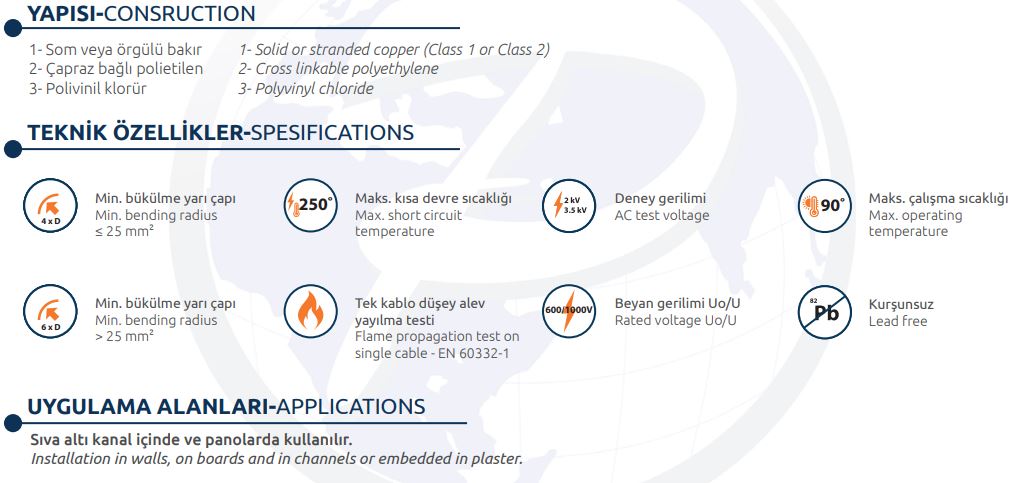 YAPISI-CONSRUCTION

1- Som veya örgülü bakır
2- Çapraz bağlı polietilen
3- Polivinil klorür

1- Solid or stranded copper (Class 1 or Class 2)
2- Cross linkable polyethylene
3- Polyvinyl chloride

TEKNİK ÖZELLİKLER-SPESIFICATIONS

4 x D
Min. bükülme yarı çapı
Min. bending radius
≤ 25 mm²

250°
Maks. kısa devre sıcaklığı
Max. short circuit temperature

2 kV
3.5 kV
Deney gerilimi
AC test voltage

90°
Maks. çalışma sıcaklığı
Max. operating temperature

6 x D
Min. bükülme yarı çapı
Min. bending radius
> 25 mm²

Tek kablo düşey alev yayılma testi
Flame propagation test on single cable - EN 60332-1

600/1000V
Beyan gerilimi Uo/U
Rated voltage Uo/U

82
Pb
Kurşunsuz
Lead free

UYGULAMA ALANLARI-APPLICATIONS

Sıva altı kanal içinde ve panolarda kullanılır.
Installation in walls, on boards and in channels or embedded in plaster.